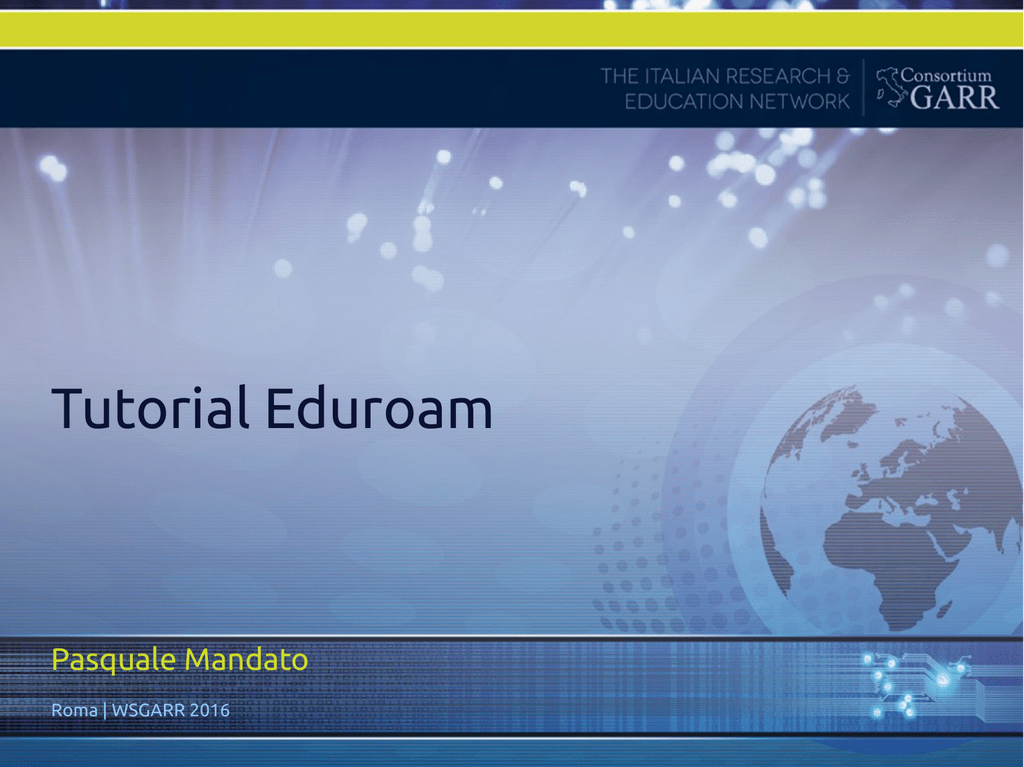 THE ITALIAN RESEARCH & EDUCATION NETWORK

Consortium GARR

Tutorial Eduroam

Pasquale Mandato

Roma | WSGARR 2016